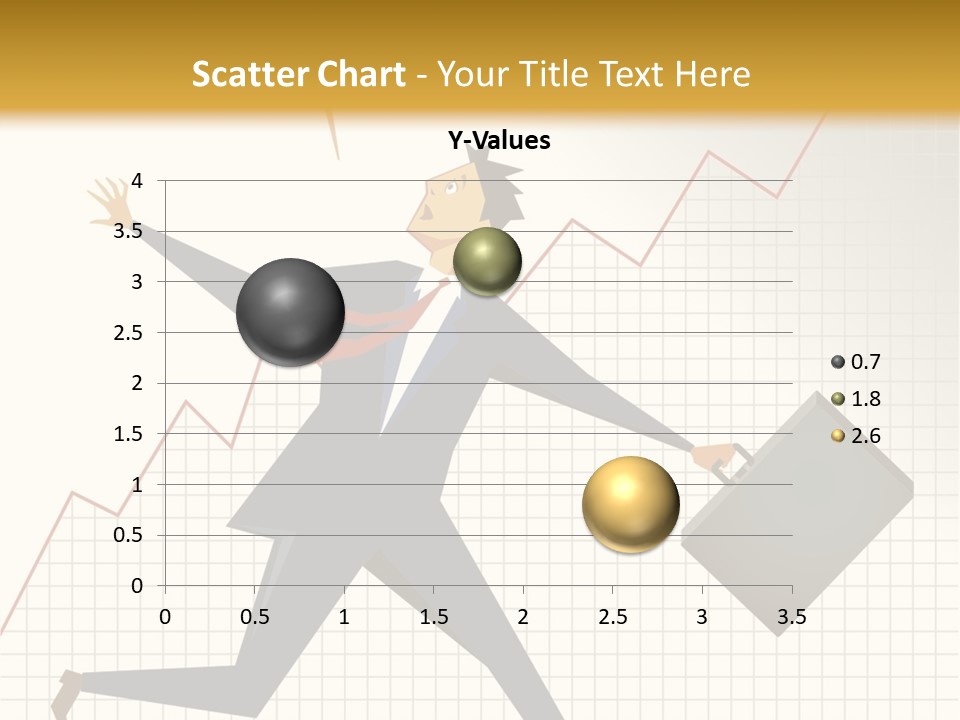 Scatter Chart - Your Title Text Here

Y-Values

4
3.5
3
2.5
2
1.5
1
0.5
0

0
0.5
1
1.5
2
2.5
3
3.5

0.7
1.8
2.6